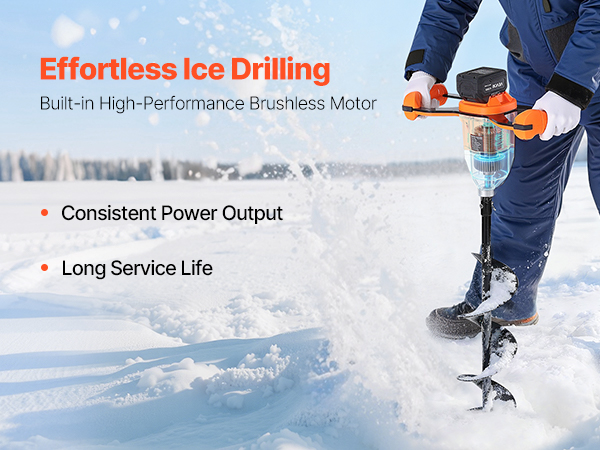 Effortless Ice Drilling
Built-in High-Performance Brushless Motor

• Consistent Power Output

• Long Service Life